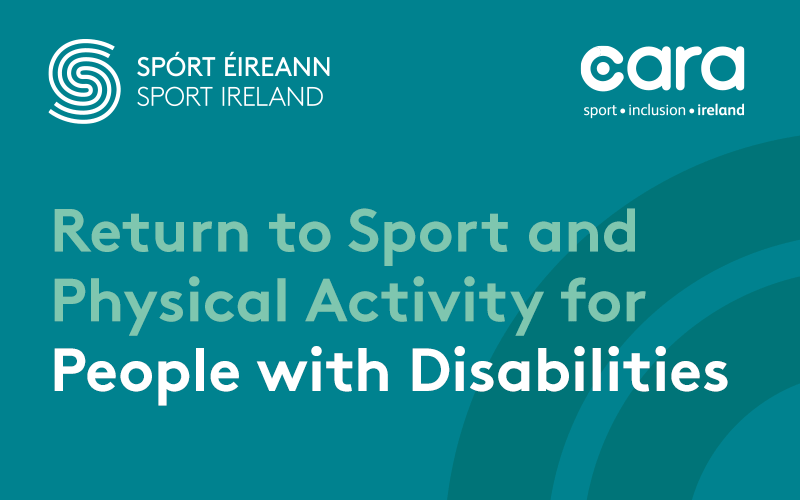 SPÓRT ÉIREANN
SPORT IRELAND

cara
sport • inclusion • ireland

Return to Sport and Physical Activity for People with Disabilities